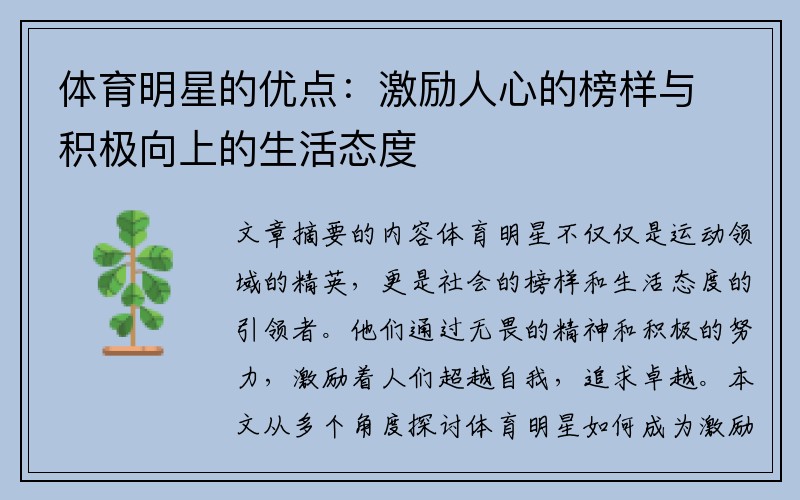 体育明星的优点：激励人心的榜样与积极向上的生活态度

文章摘要的内容体育明星不仅仅是运动领域的精英，更是社会的榜样和生活态度的引领者。他们通过无畏的精神和积极的努力，激励着人们超越自我，追求卓越。本文从多个角度探讨体育明星如何成为激励